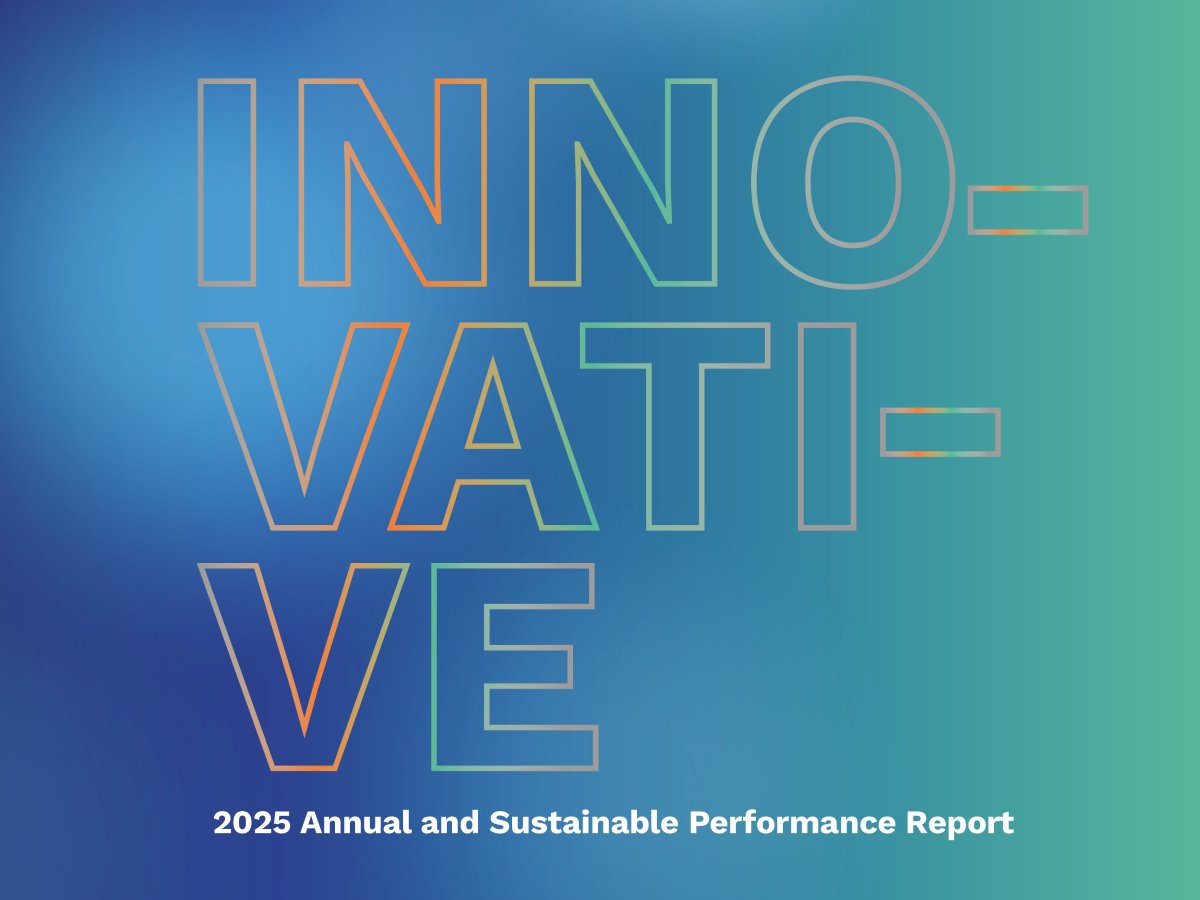 INNO-
VATI-
VE

2025 Annual and Sustainable Performance Report